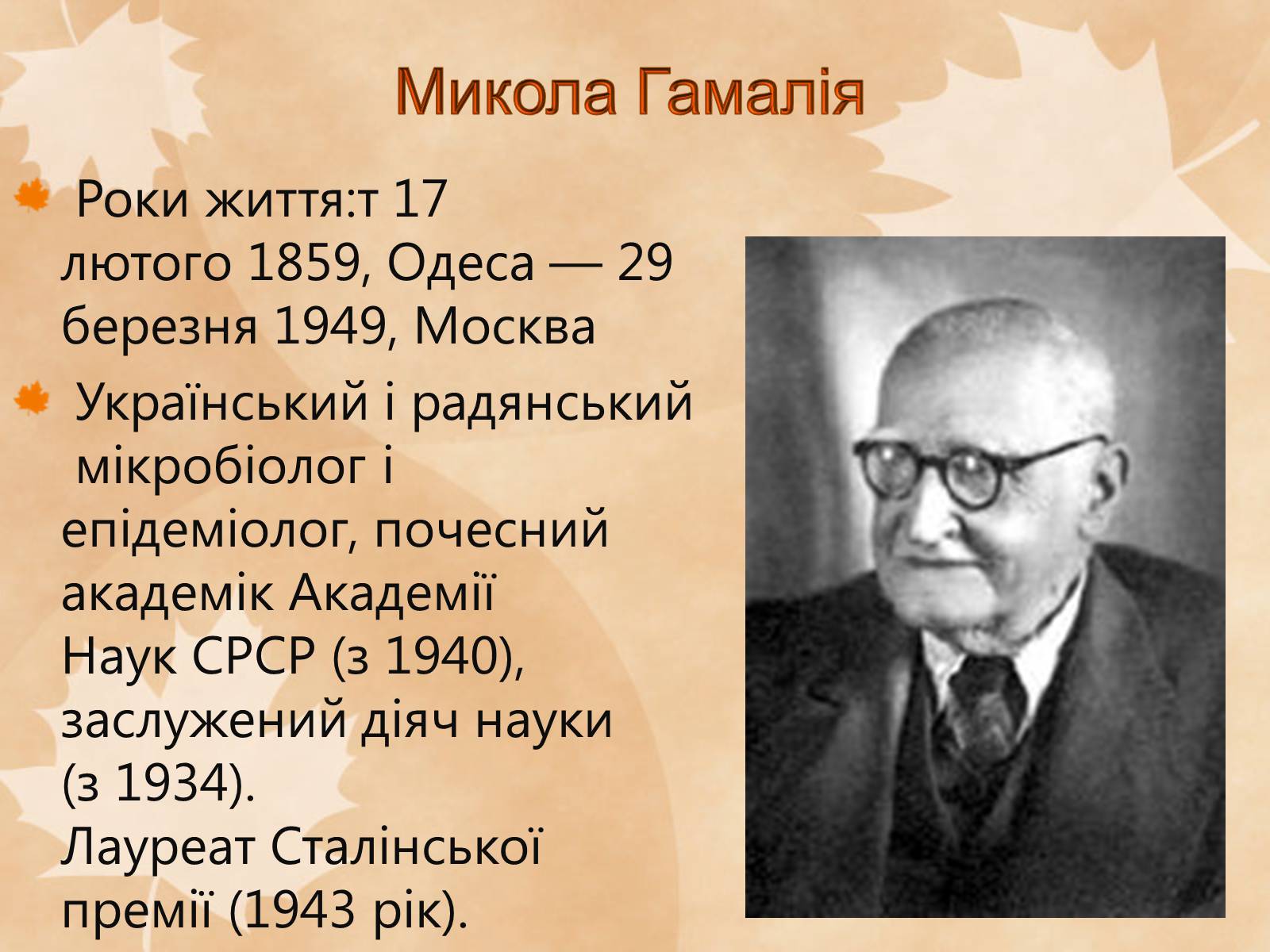 Микола Гамалія

Роки життя:т 17 лютого 1859, Одеса — 29 березня 1949, Москва

Український і радянський мікробіолог і епідеміолог, почесний академік Академії Наук СРСР (з 1940), заслужений діяч науки (з 1934). Лауреат Сталінської премії (1943 рік).